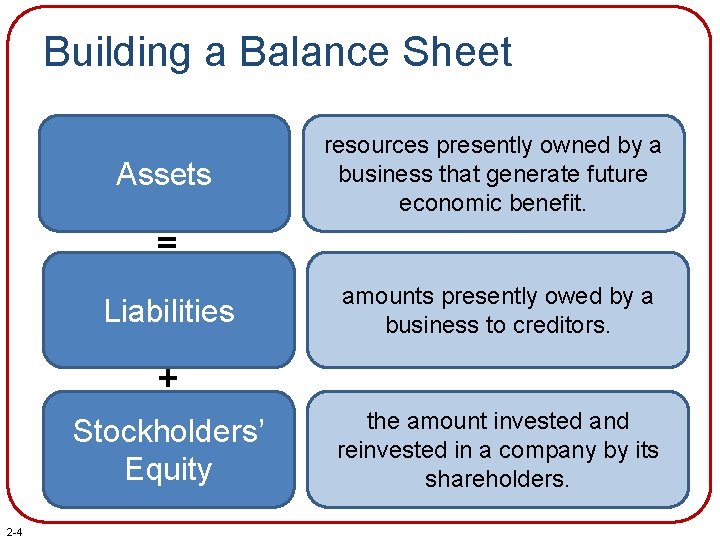 Building a Balance Sheet

Assets

resources presently owned by a business that generate future economic benefit.

=

Liabilities

amounts presently owed by a business to creditors.

+

Stockholders' Equity

the amount invested and reinvested in a company by its shareholders.

2-4